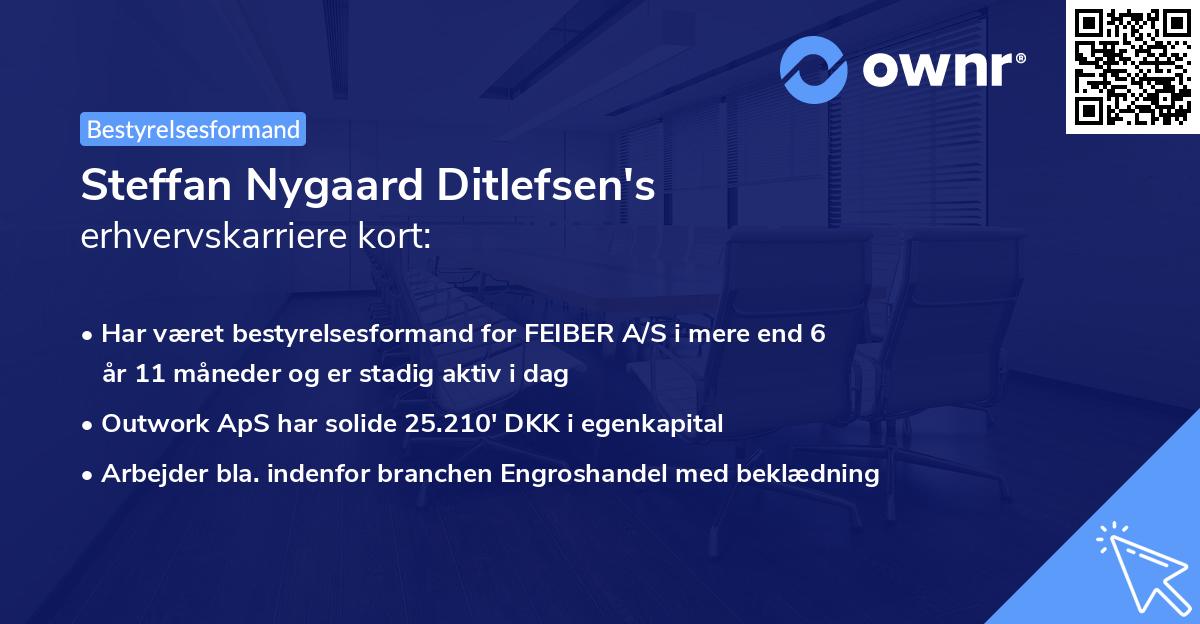 ownr®

Bestyrelsesformand

Steffan Nygaard Ditlefsen's
erhvervskarriere kort:

• Har været bestyrelsesformand for FEIBER A/S i mere end 6 år 11 måneder og er stadig aktiv i dag
• Outwork ApS har solide 25.210' DKK i egenkapital
• Arbejder bla. indenfor branchen Engroshandel med beklædning